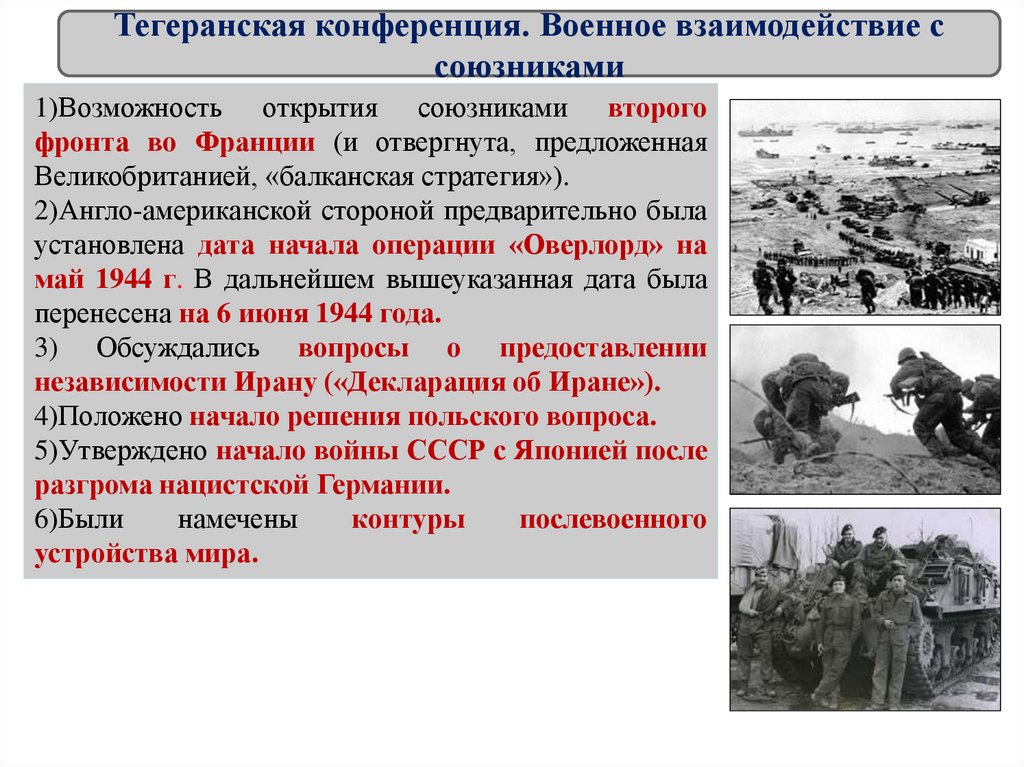 Тегеранская конференция. Военное взаимодействие с союзниками

1)Возможность открытия союзниками второго фронта во Франции (и отвергнута, предложенная Великобританией, «балканская стратегия»).

2)Англо-американской стороной предварительно была установлена дата начала операции «Оверлорд» на май 1944 г. В дальнейшем вышеуказанная дата была перенесена на 6 июня 1944 года.

3) Обсуждались вопросы о предоставлении независимости Ирану («Декларация об Иране»).

4)Положено начало решения польского вопроса.

5)Утверждено начало войны СССР с Японией после разгрома нацистской Германии.

6)Были намечены контуры послевоенного устройства мира.